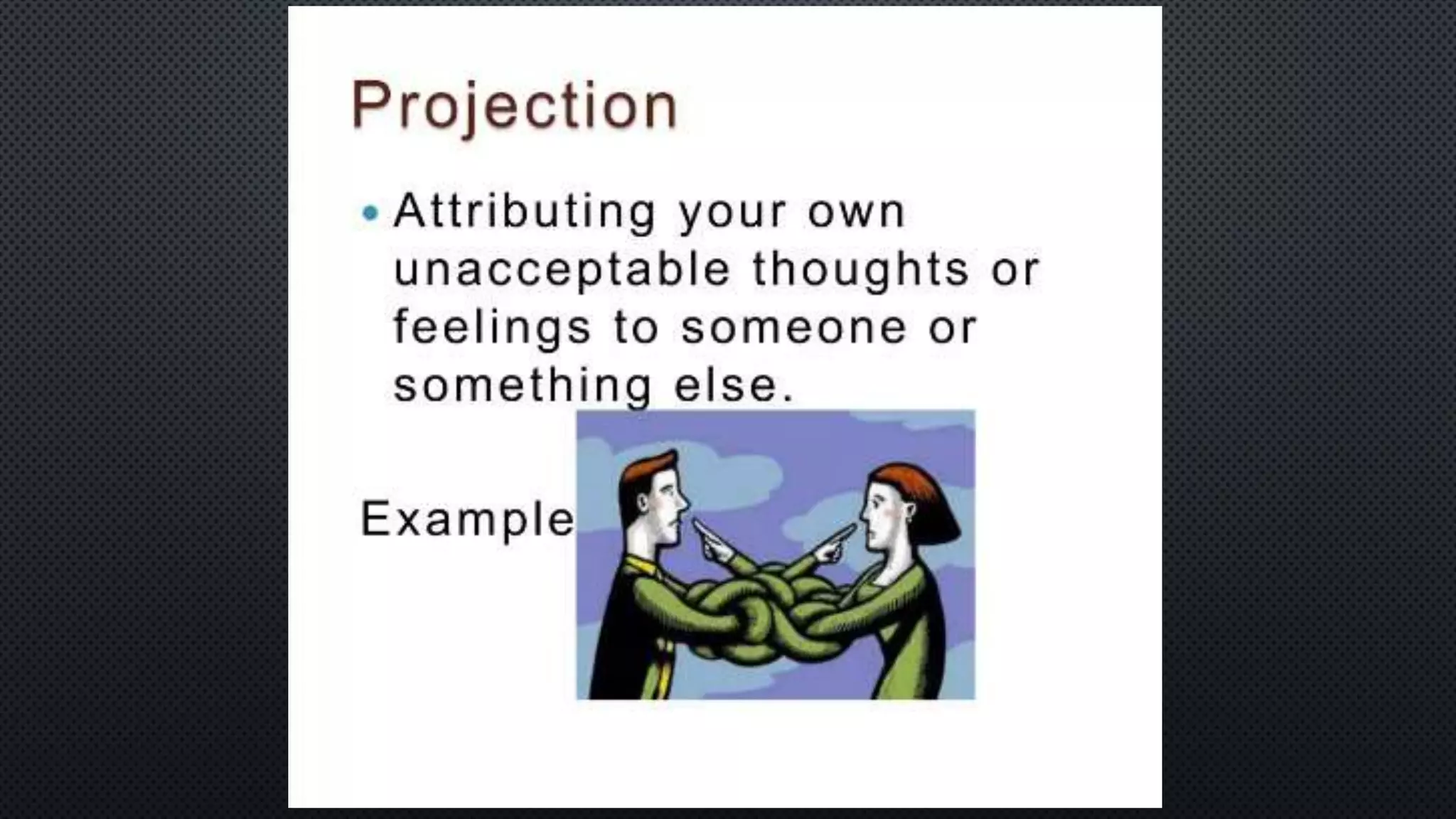 Projection

• Attributing your own unacceptable thoughts or feelings to someone or something else.

Example